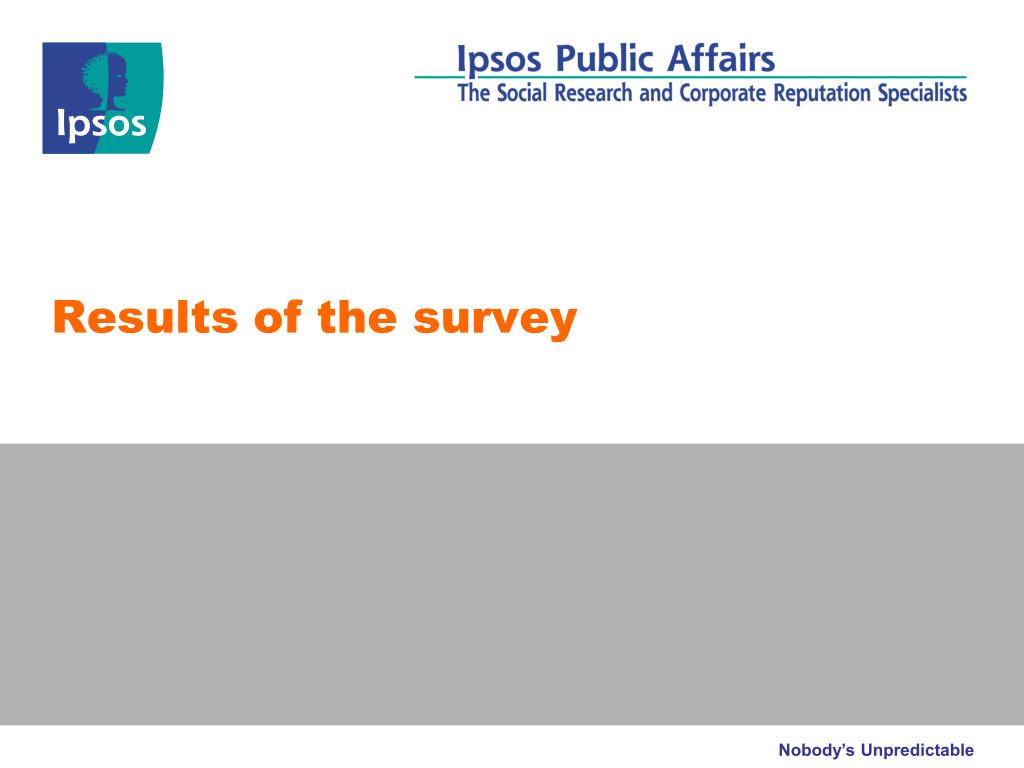 Ipsos

Ipsos Public Affairs
The Social Research and Corporate Reputation Specialists

Results of the survey

Nobody's Unpredictable